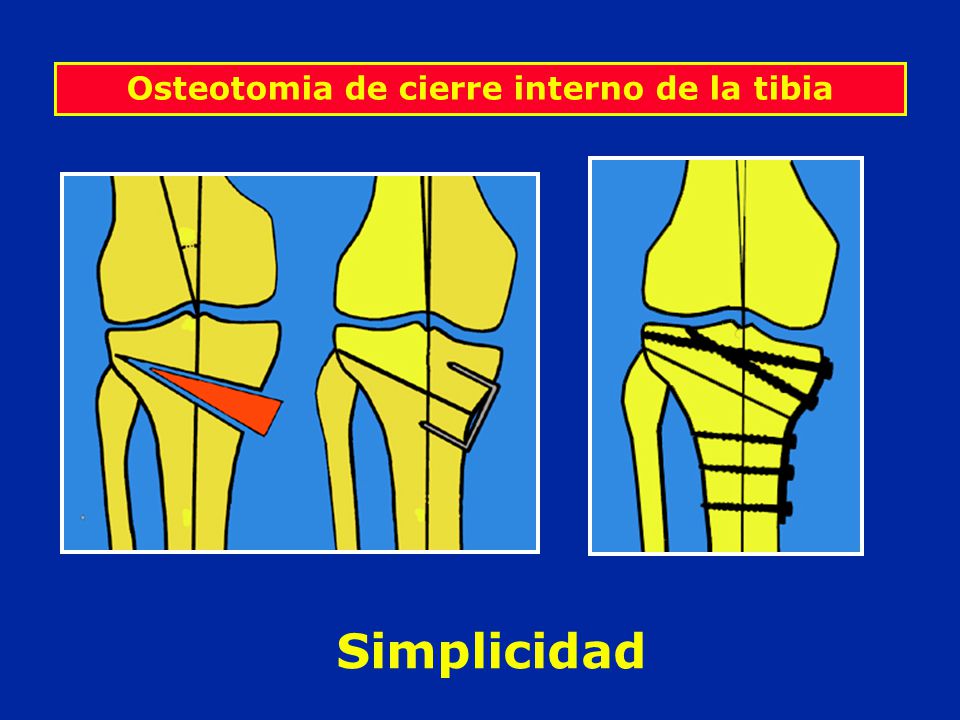 Osteotomia de cierre interno de la tibia

Simplicidad